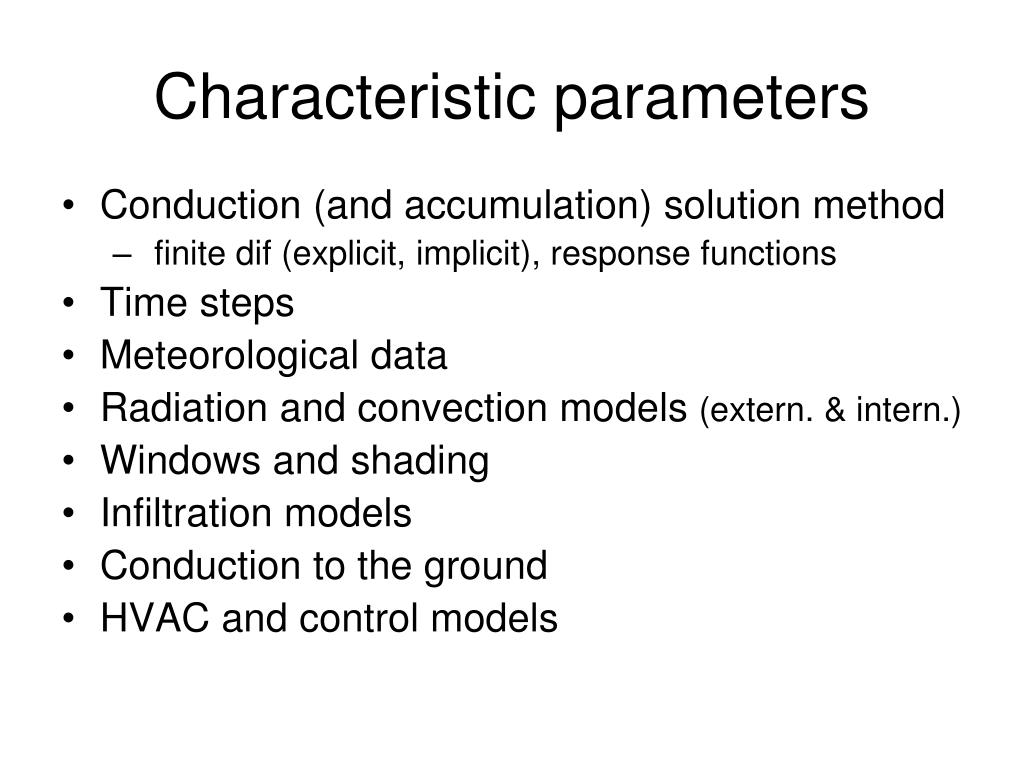 Characteristic parameters

• Conduction (and accumulation) solution method
– finite dif (explicit, implicit), response functions
• Time steps
• Meteorological data
• Radiation and convection models (extern. & intern.)
• Windows and shading
• Infiltration models
• Conduction to the ground
• HVAC and control models